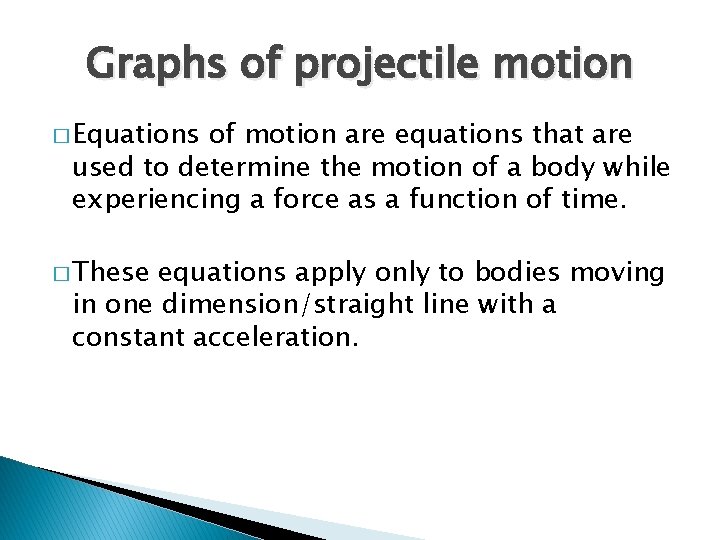 Graphs of projectile motion

□ Equations of motion are equations that are used to determine the motion of a body while experiencing a force as a function of time.

□ These equations apply only to bodies moving in one dimension/straight line with a constant acceleration.